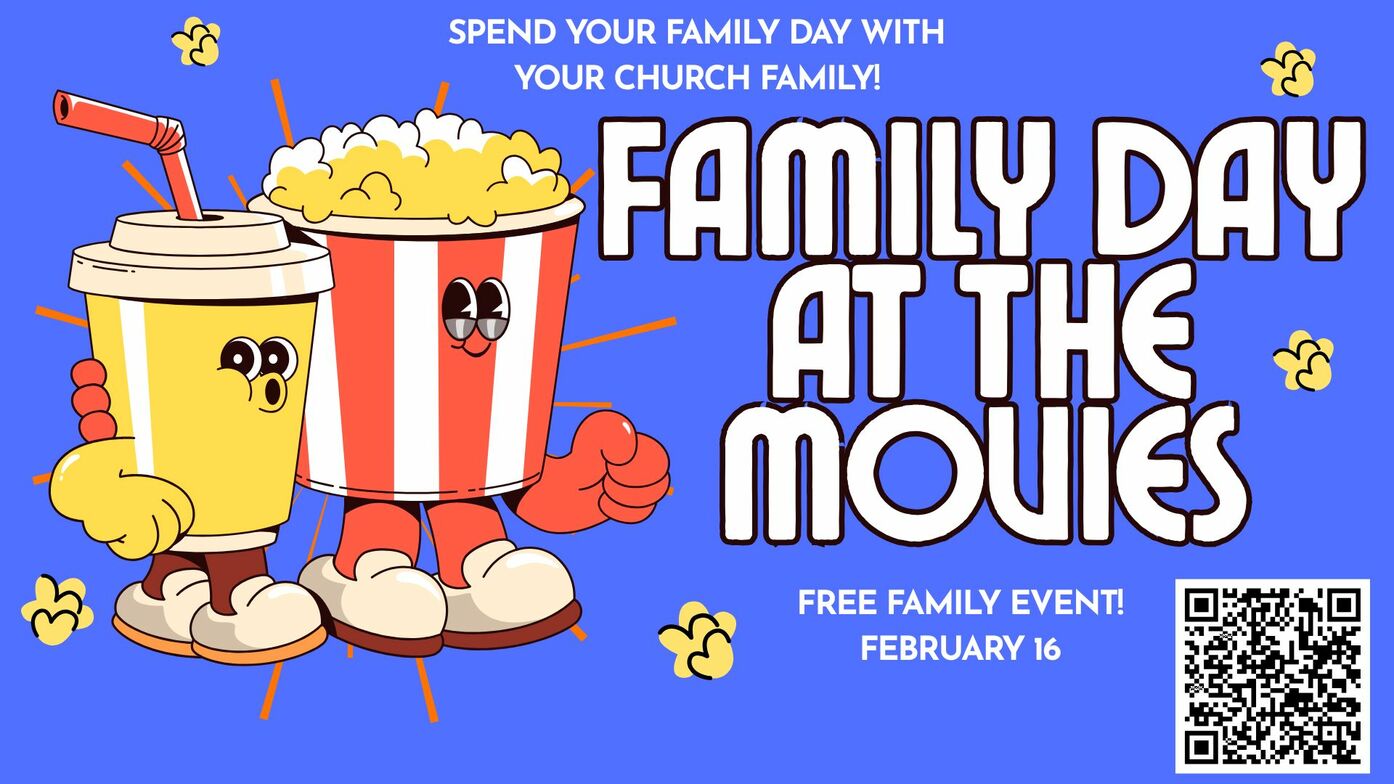 SPEND YOUR FAMILY DAY WITH YOUR CHURCH FAMILY!

FAMILY DAY AT THE MOVIES

FREE FAMILY EVENT!
FEBRUARY 16